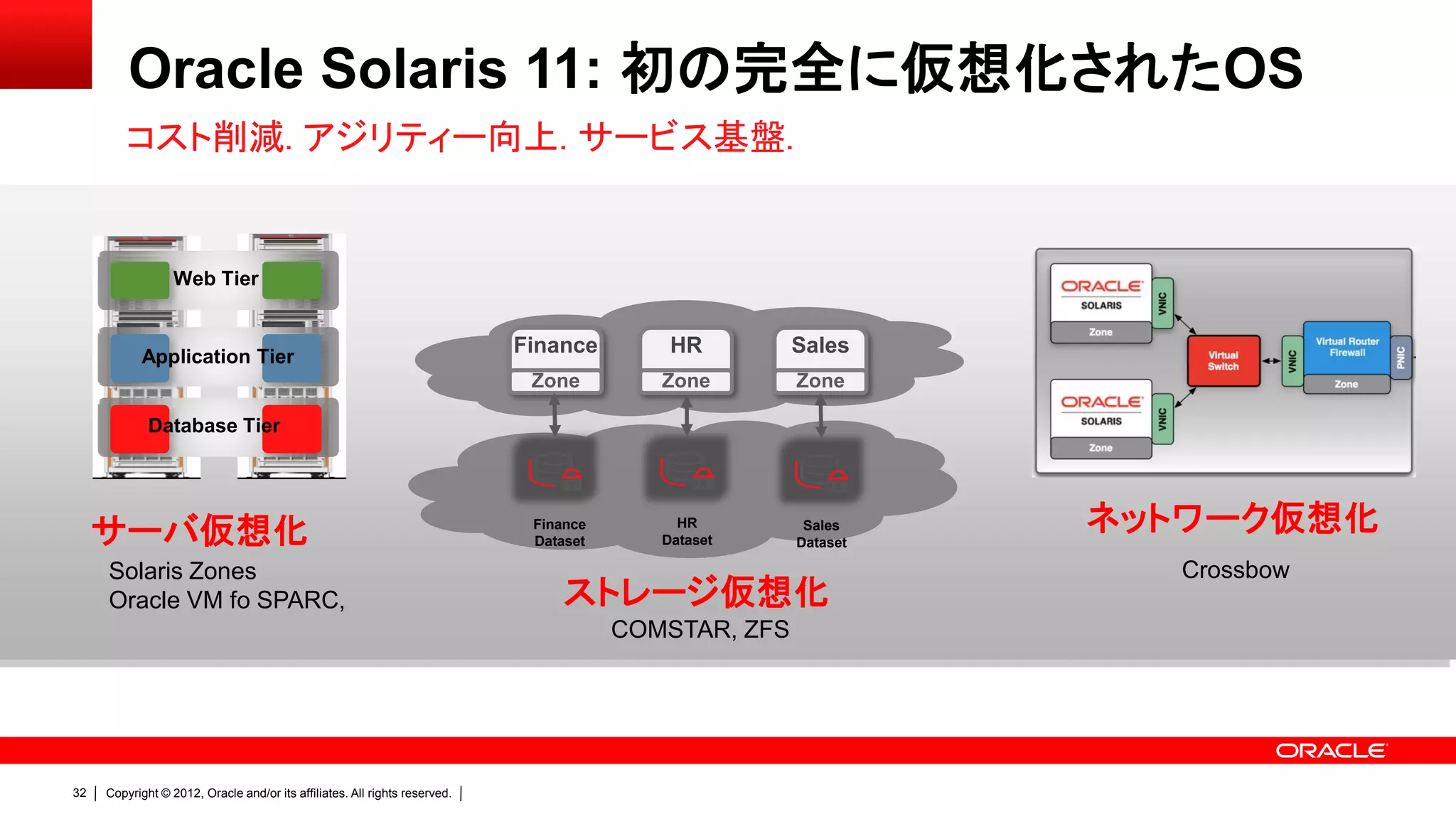 Oracle Solaris 11: 初の完全に仮想化されたOS

コスト削減. アジリティー向上. サービス基盤.

Web Tier

Application Tier

Database Tier

サーバ仮想化

Solaris Zones
Oracle VM fo SPARC,

Finance Zone

HR Zone

Sales Zone

Finance Dataset

HR Dataset

Sales Dataset

ストレージ仮想化

COMSTAR, ZFS

ORACLE SOLARIS Zone

VNIC

ORACLE SOLARIS Zone

VNIC

Virtual Switch

VNIC

Virtual Router Firewall Zone

PNIC

ネットワーク仮想化

Crossbow

ORACLE

32 | Copyright © 2012, Oracle and/or its affiliates. All rights reserved. |